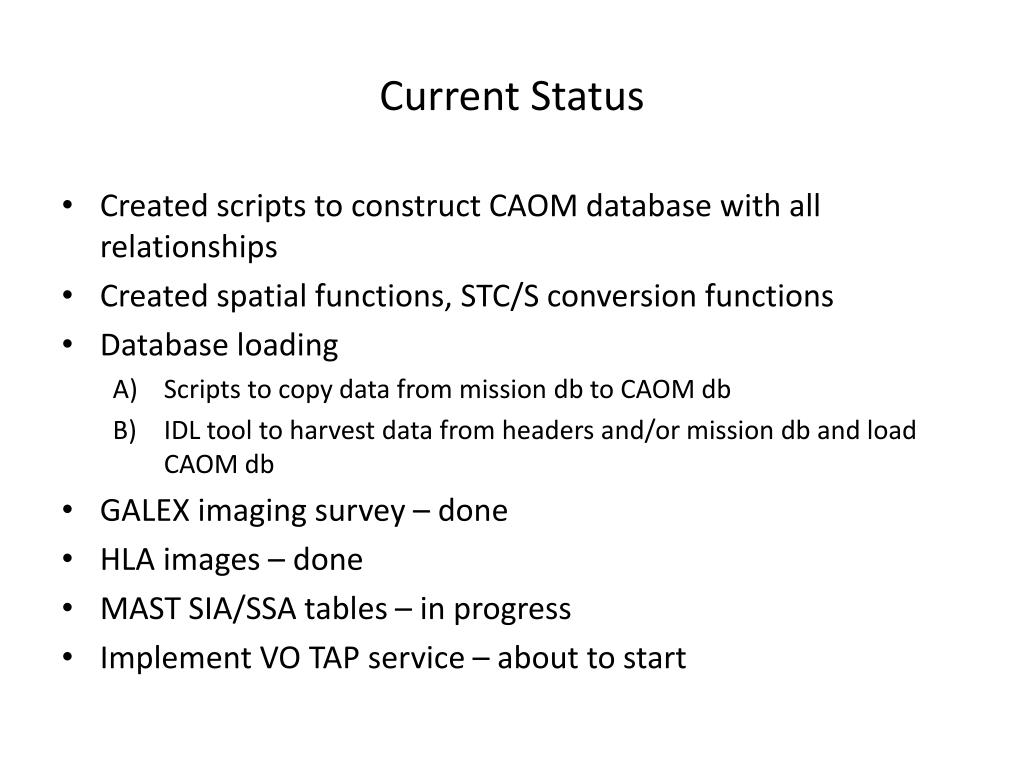 Current Status

• Created scripts to construct CAOM database with all relationships
• Created spatial functions, STC/S conversion functions
• Database loading
A) Scripts to copy data from mission db to CAOM db
B) IDL tool to harvest data from headers and/or mission db and load CAOM db
• GALEX imaging survey – done
• HLA images – done
• MAST SIA/SSA tables – in progress
• Implement VO TAP service – about to start